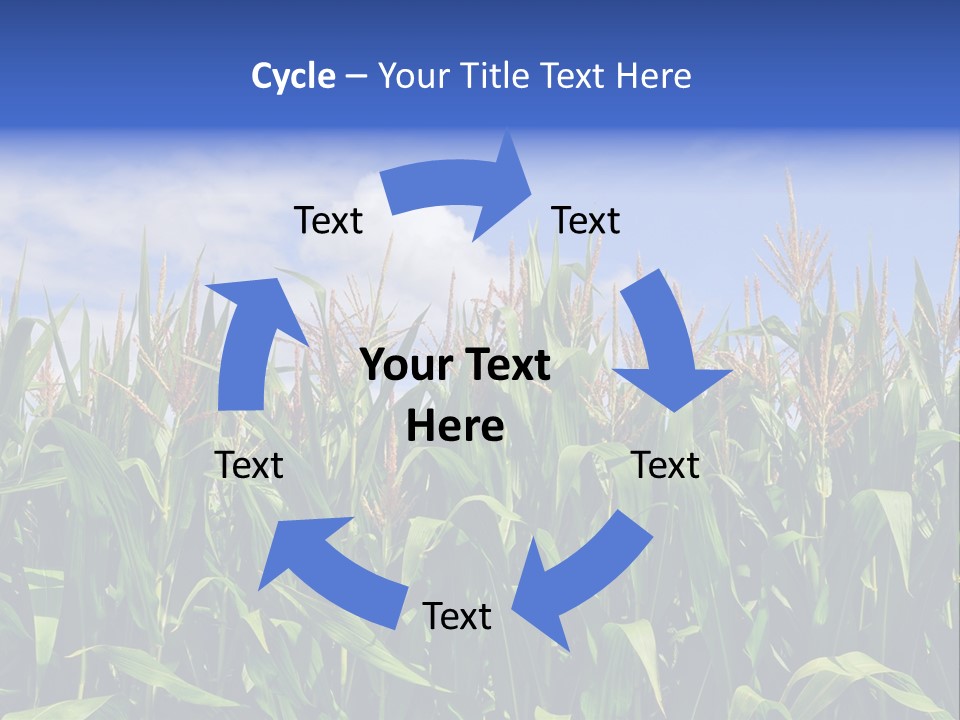 Cycle – Your Title Text Here

Text

Text

Your Text Here

Text

Text

Text